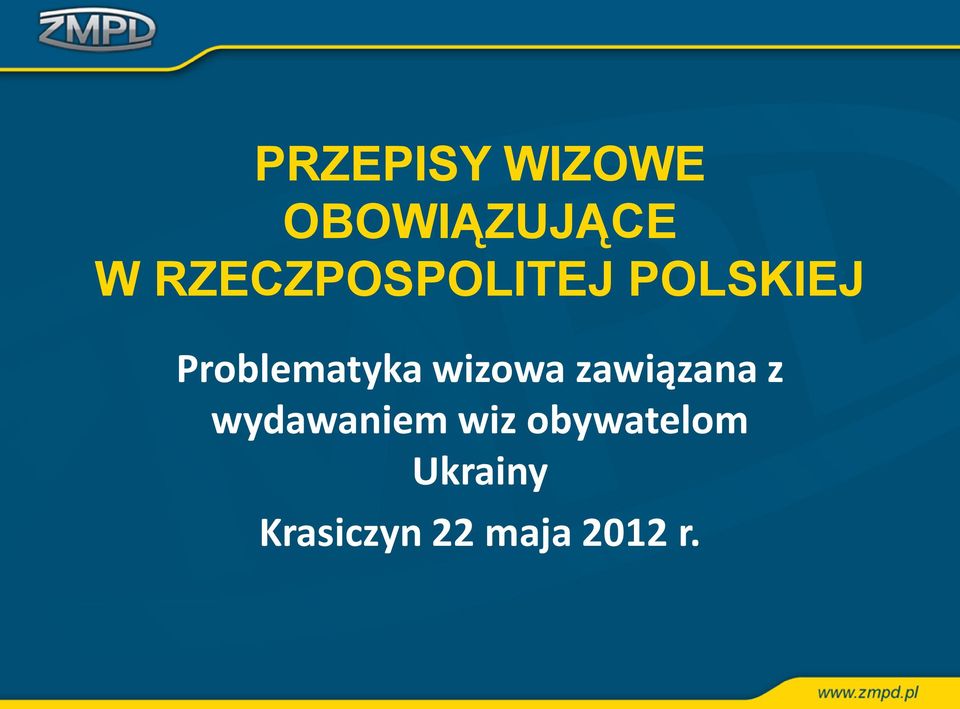 ZMPD

PRZEPISY WIZOWE OBOWIĄZUJĄCE W RZECZPOSPOLITEJ POLSKIEJ

Problematyka wizowa zawiązana z wydawaniem wiz obywatelom Ukrainy

Krasiczyn 22 maja 2012 r.

www.zmpd.pl